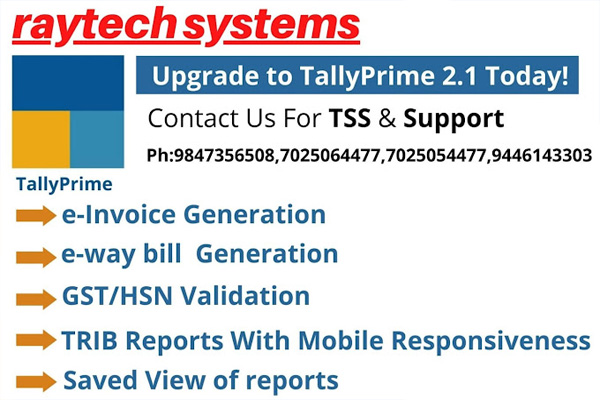 raytech systems

Upgrade to TallyPrime 2.1 Today!

Contact Us For TSS & Support

Ph:9847356508,7025064477,7025054477,9446143303

TallyPrime

e-Invoice Generation

e-way bill Generation

GST/HSN Validation

TRIB Reports With Mobile Responsiveness

Saved View of reports